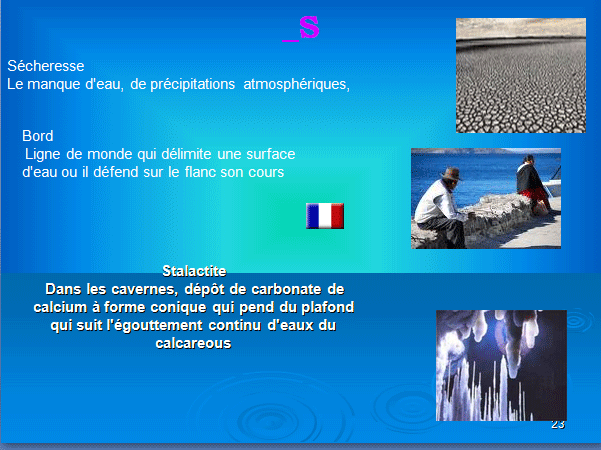 _S

Sécheresse
Le manque d'eau, de précipitations atmosphériques,

Bord
Ligne de monde qui délimite une surface d'eau ou il défend sur le flanc son cours

Stalactite
Dans les cavernes, dépôt de carbonate de calcium à forme conique qui pend du plafond qui suit l'égouttement continu d'eaux du calcareous

23